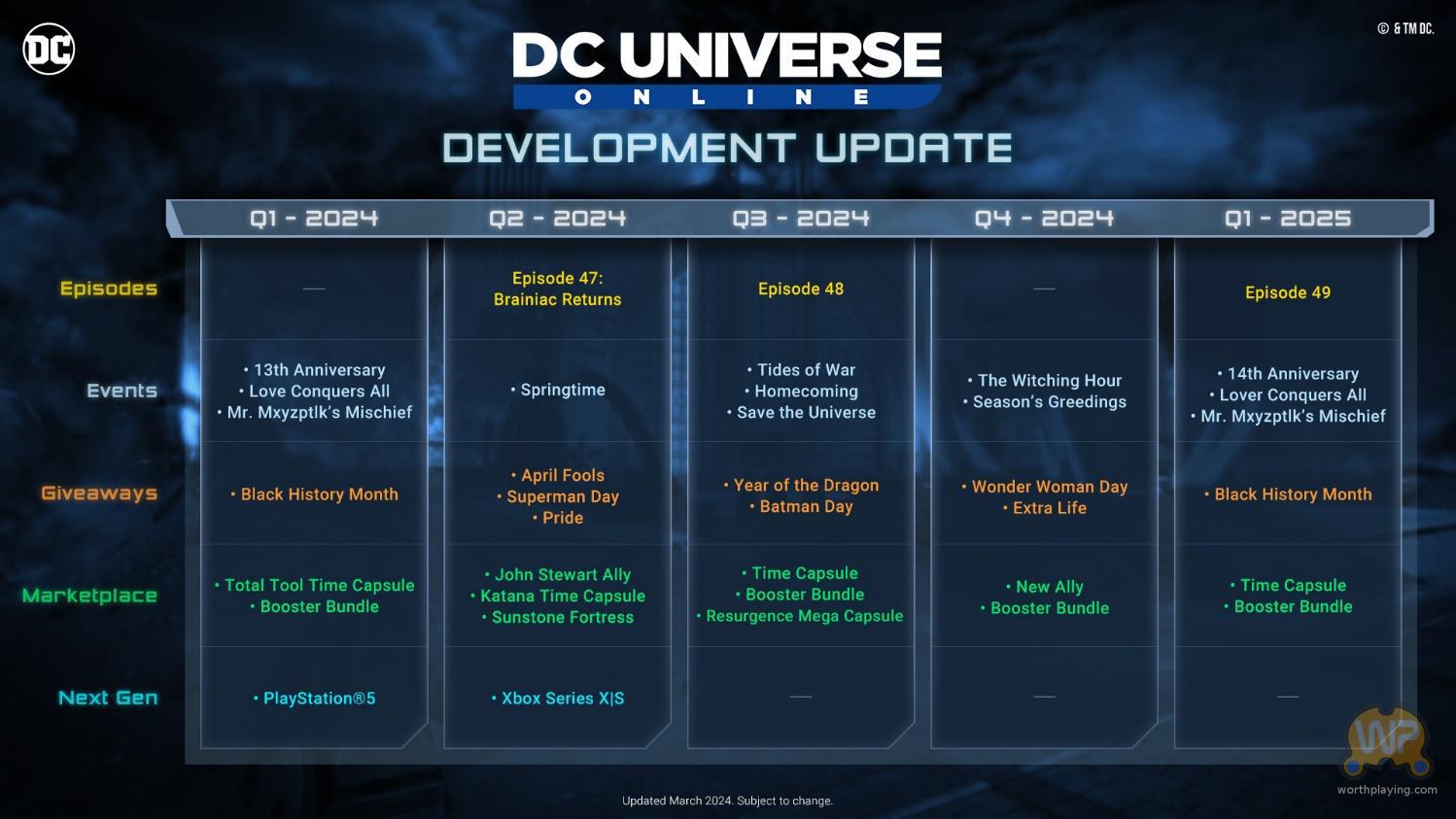 DC

© & TM DC.

DC UNIVERSE ONLINE

DEVELOPMENT UPDATE

| | Q1 - 2024 | Q2 - 2024 | Q3 - 2024 | Q4 - 2024 | Q1 - 2025 |
|---|---|---|---|---|---|
| Episodes | — | Episode 47: Brainiac Returns | Episode 48 | — | Episode 49 |
| Events | • 13th Anniversary • Love Conquers All • Mr. Mxyzptlk's Mischief | • Springtime | • Tides of War • Homecoming • Save the Universe | • The Witching Hour • Season's Greedings | • 14th Anniversary • Lover Conquers All • Mr. Mxyzptlk's Mischief |
| Giveaways | • Black History Month | • April Fools • Superman Day • Pride | • Year of the Dragon • Batman Day | • Wonder Woman Day • Extra Life | • Black History Month |
| Marketplace | • Total Tool Time Capsule • Booster Bundle | • John Stewart Ally • Katana Time Capsule • Sunstone Fortress | • Time Capsule • Booster Bundle • Resurgence Mega Capsule | • New Ally • Booster Bundle | • Time Capsule • Booster Bundle |
| Next Gen | • PlayStation®5 | • Xbox Series X\|S | — | — | — |

Updated March 2024. Subject to change.

WP
worthplaying.com